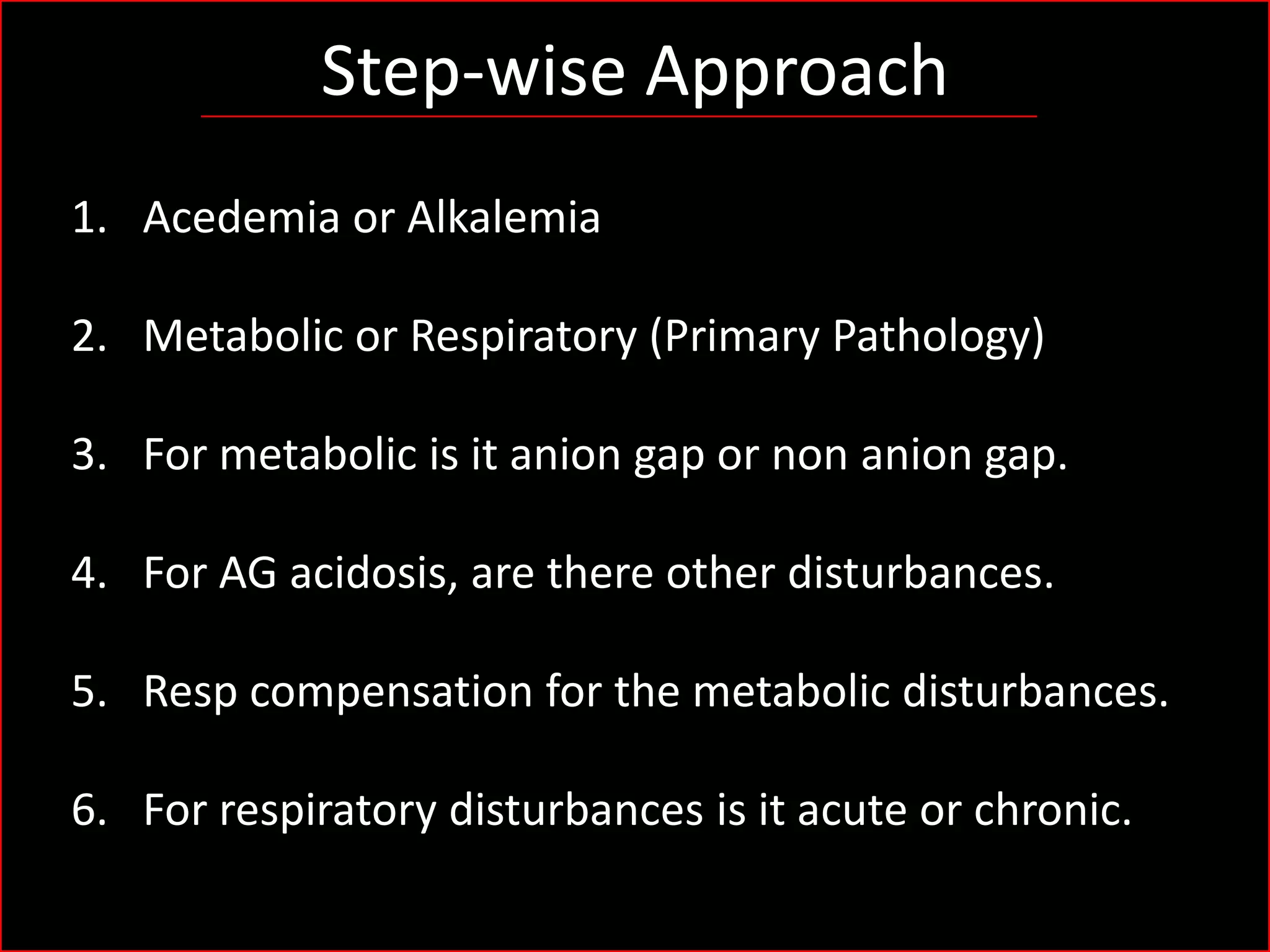 Step-wise Approach

1. Acedemia or Alkalemia

2. Metabolic or Respiratory (Primary Pathology)

3. For metabolic is it anion gap or non anion gap.

4. For AG acidosis, are there other disturbances.

5. Resp compensation for the metabolic disturbances.

6. For respiratory disturbances is it acute or chronic.